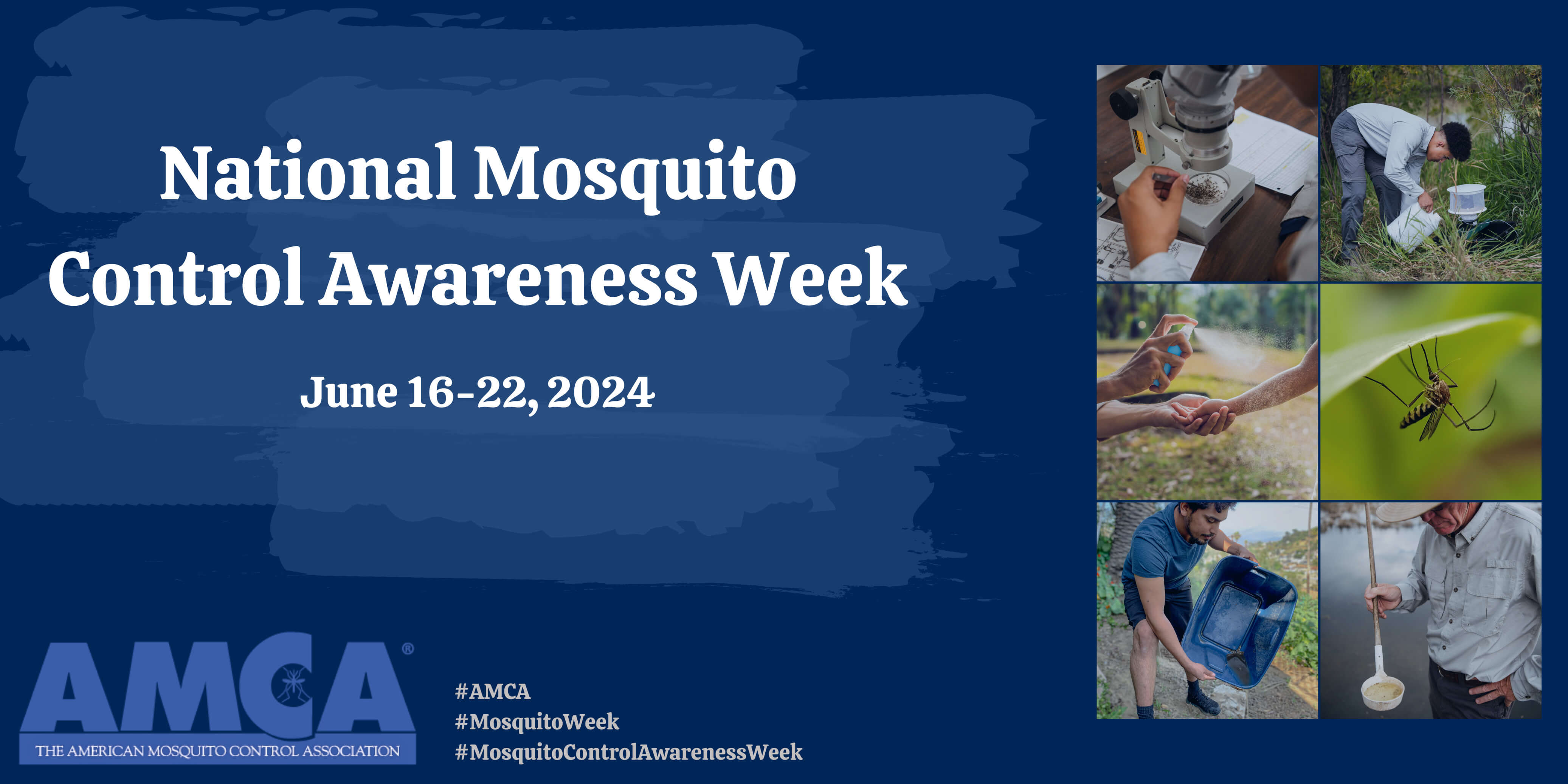 National Mosquito Control Awareness Week

June 16-22, 2024

AMCA®
THE AMERICAN MOSQUITO CONTROL ASSOCIATION

#AMCA
#MosquitoWeek
#MosquitoControlAwarenessWeek